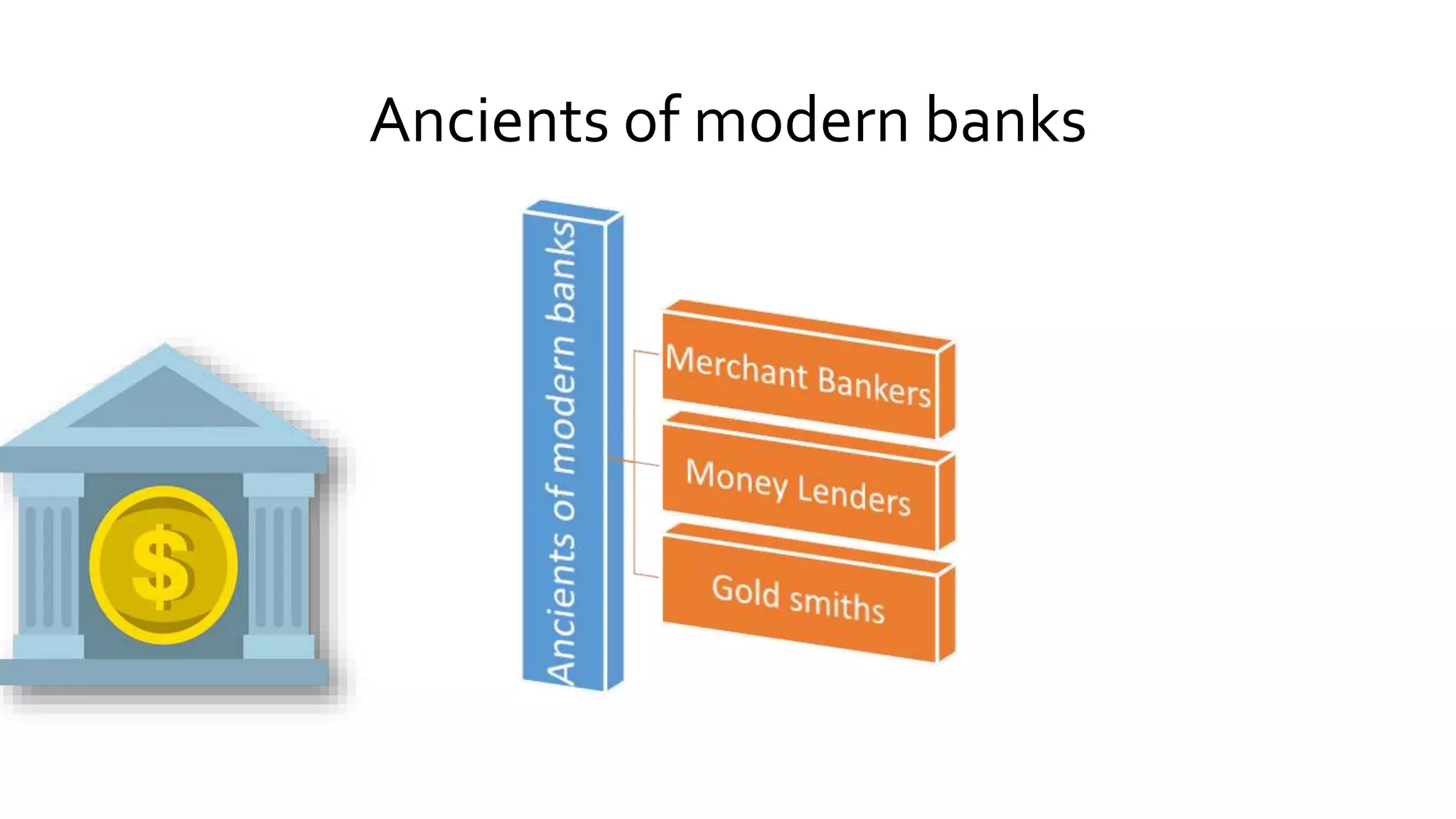 Ancients of modern banks

$

Ancients of modern banks

Merchant Bankers

Money Lenders

Gold smiths